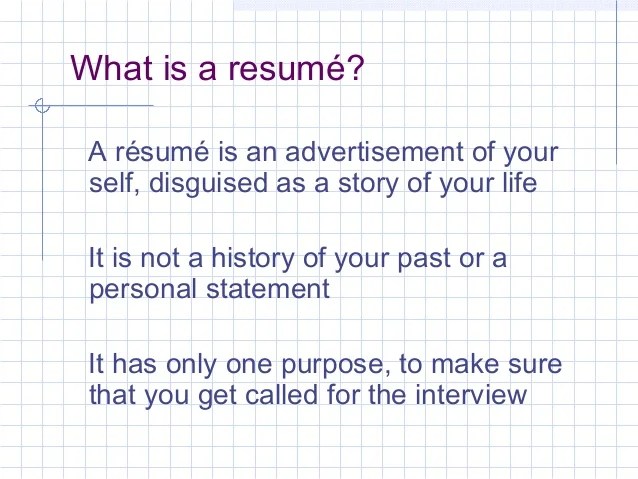 What is a resumé?

A résumé is an advertisement of your self, disguised as a story of your life

It is not a history of your past or a personal statement

It has only one purpose, to make sure that you get called for the interview